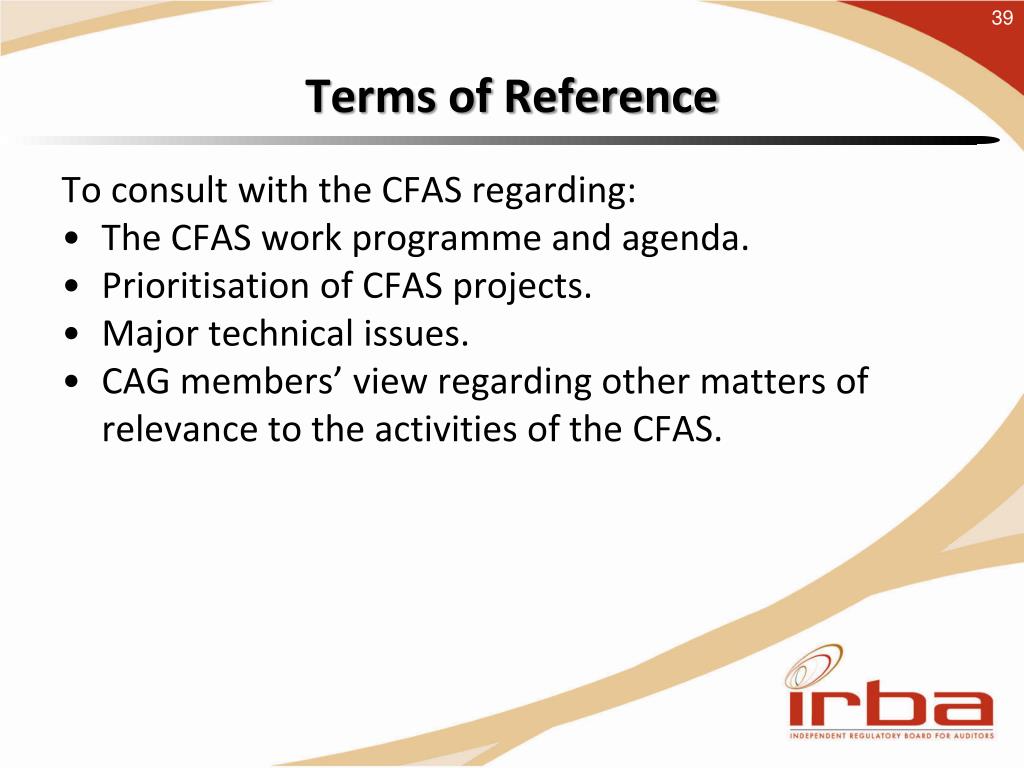 39

Terms of Reference

To consult with the CFAS regarding:
• The CFAS work programme and agenda.
• Prioritisation of CFAS projects.
• Major technical issues.
• CAG members’ view regarding other matters of relevance to the activities of the CFAS.

irba
INDEPENDENT REGULATORY BOARD FOR AUDITORS